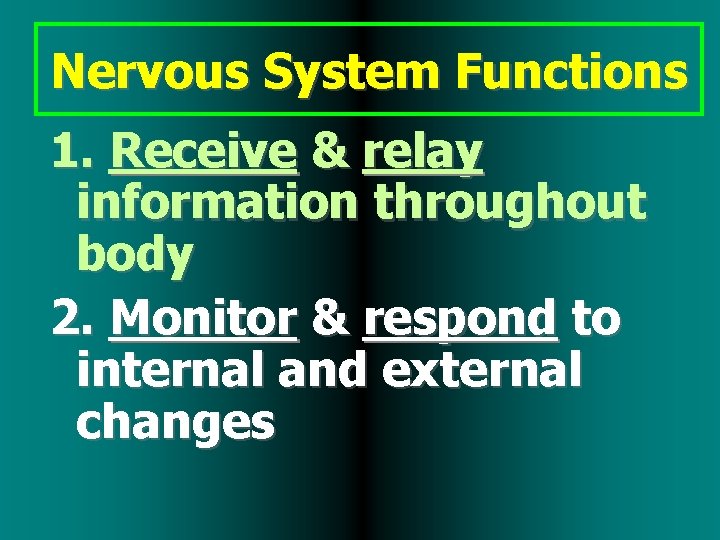 Nervous System Functions

1. Receive & relay information throughout body

2. Monitor & respond to internal and external changes